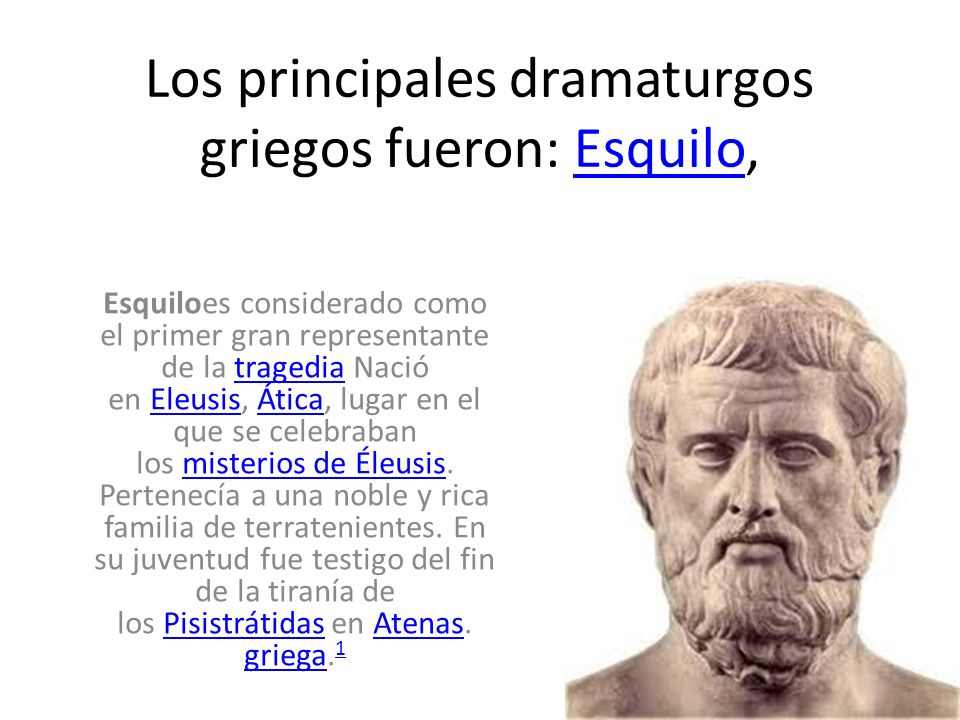 Los principales dramaturgos griegos fueron: Esquilo,

Esquiloes considerado como el primer gran representante de la tragedia Nació en Eleusis, Ática, lugar en el que se celebraban los misterios de Éleusis. Pertenecía a una noble y rica familia de terratenientes. En su juventud fue testigo del fin de la tiranía de los Pisistrátidas en Atenas. griega.$^1$